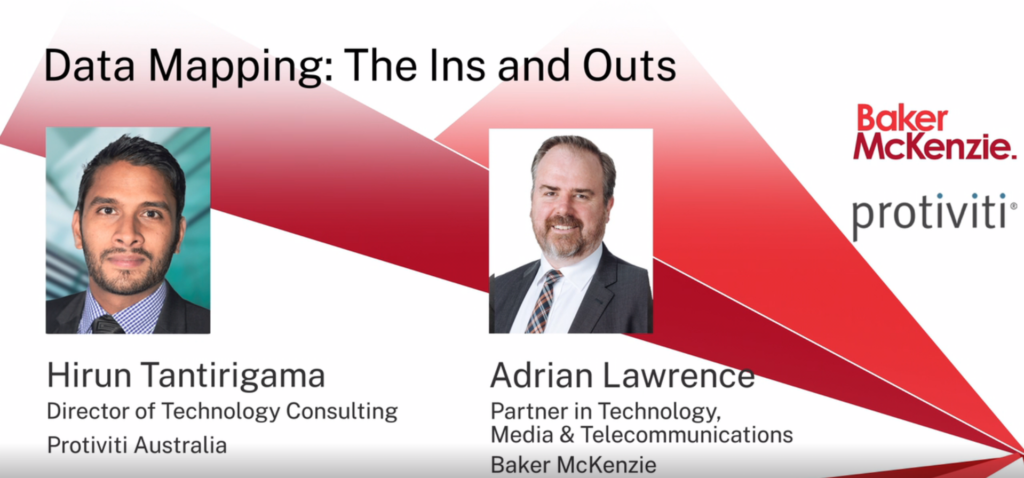 Data Mapping: The Ins and Outs

Baker McKenzie.

protiviti®

Hirun Tantirigama
Director of Technology Consulting
Protiviti Australia

Adrian Lawrence
Partner in Technology, Media & Telecommunications
Baker McKenzie